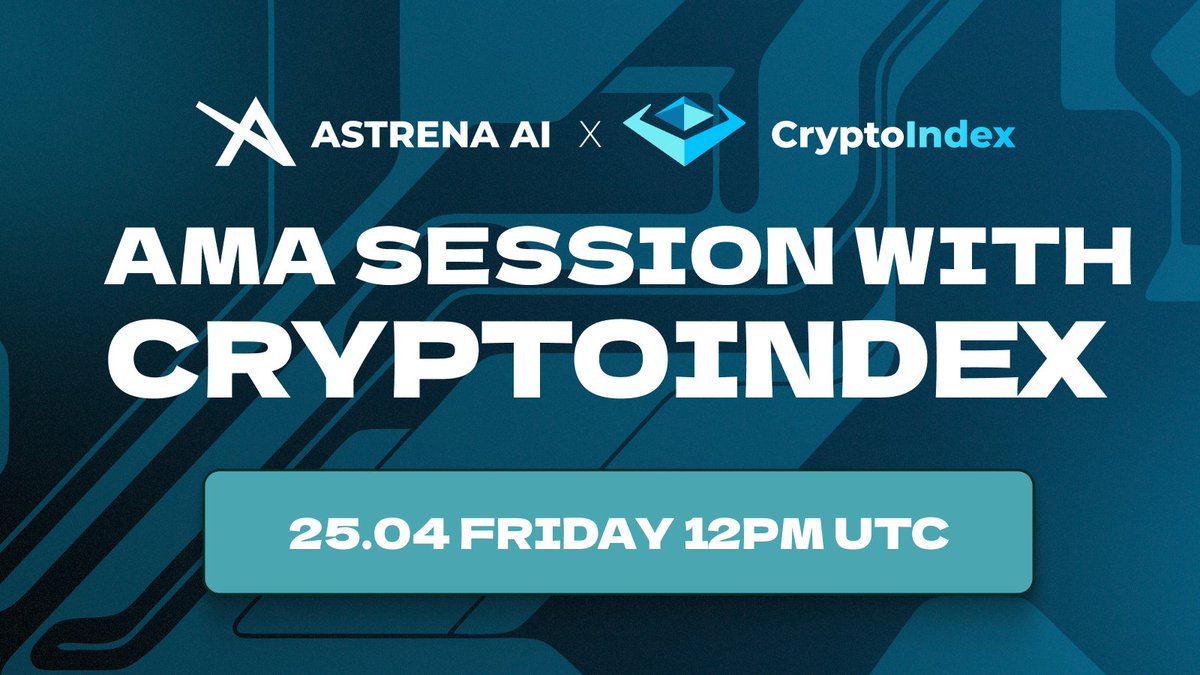 ASTRENA AI X CryptoIndex

AMA SESSION WITH CRYPTOINDEX

25.04 FRIDAY 12PM UTC